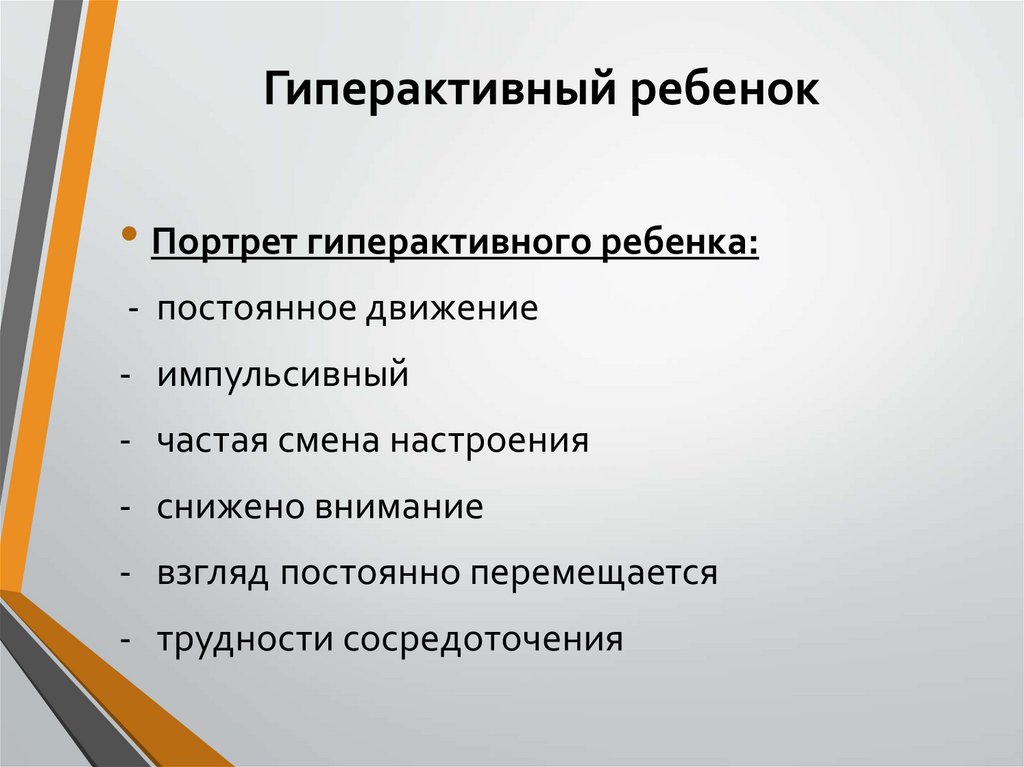 Гиперактивный ребенок

• Портрет гиперактивного ребенка:

- постоянное движение
- импульсивный
- частая смена настроения
- снижено внимание
- взгляд постоянно перемещается
- трудности сосредоточения